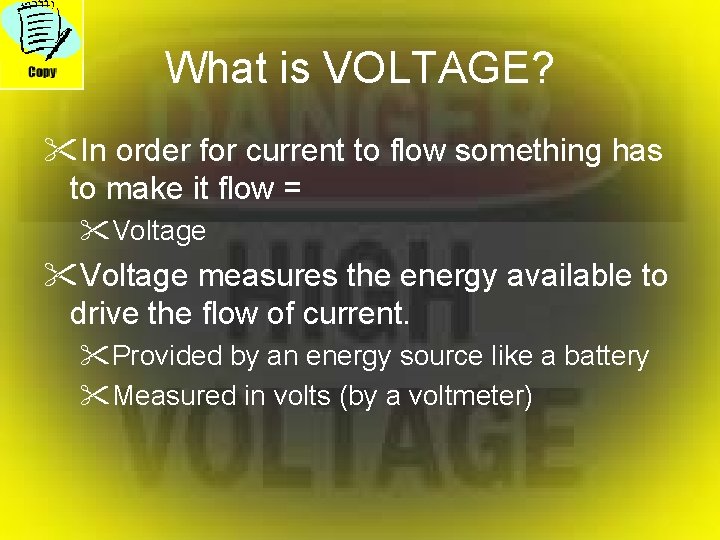 Copy

What is VOLTAGE?

In order for current to flow something has to make it flow =

Voltage

Voltage measures the energy available to drive the flow of current.

Provided by an energy source like a battery

Measured in volts (by a voltmeter)

DANGER
HIGH
VOLTAGE